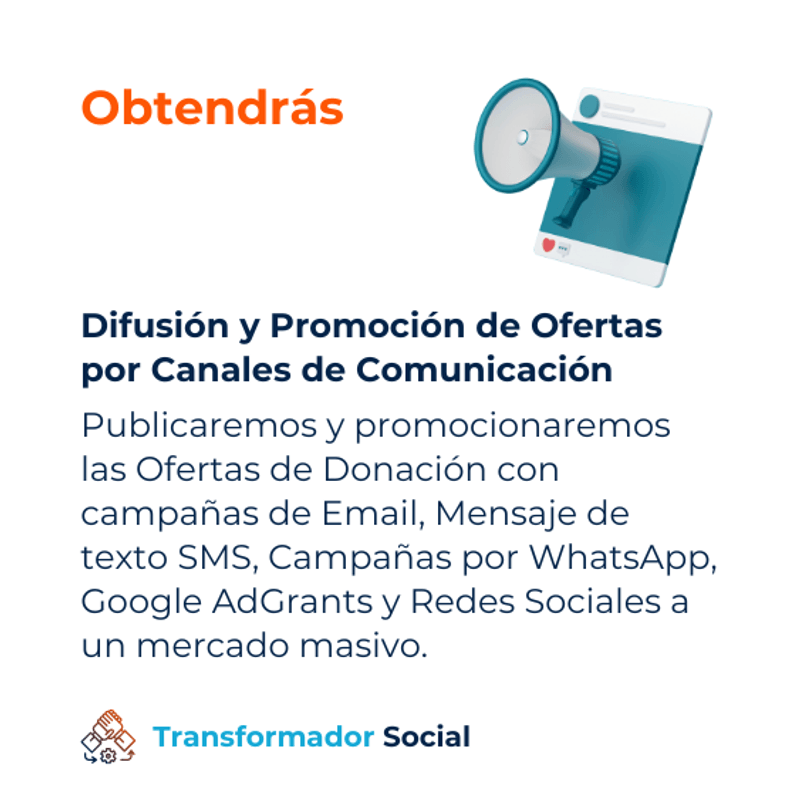 Obtendrás

Difusión y Promoción de Ofertas por Canales de Comunicación

Publicaremos y promocionaremos las Ofertas de Donación con campañas de Email, Mensaje de texto SMS, Campañas por WhatsApp, Google AdGrants y Redes Sociales a un mercado masivo.

Transformador Social